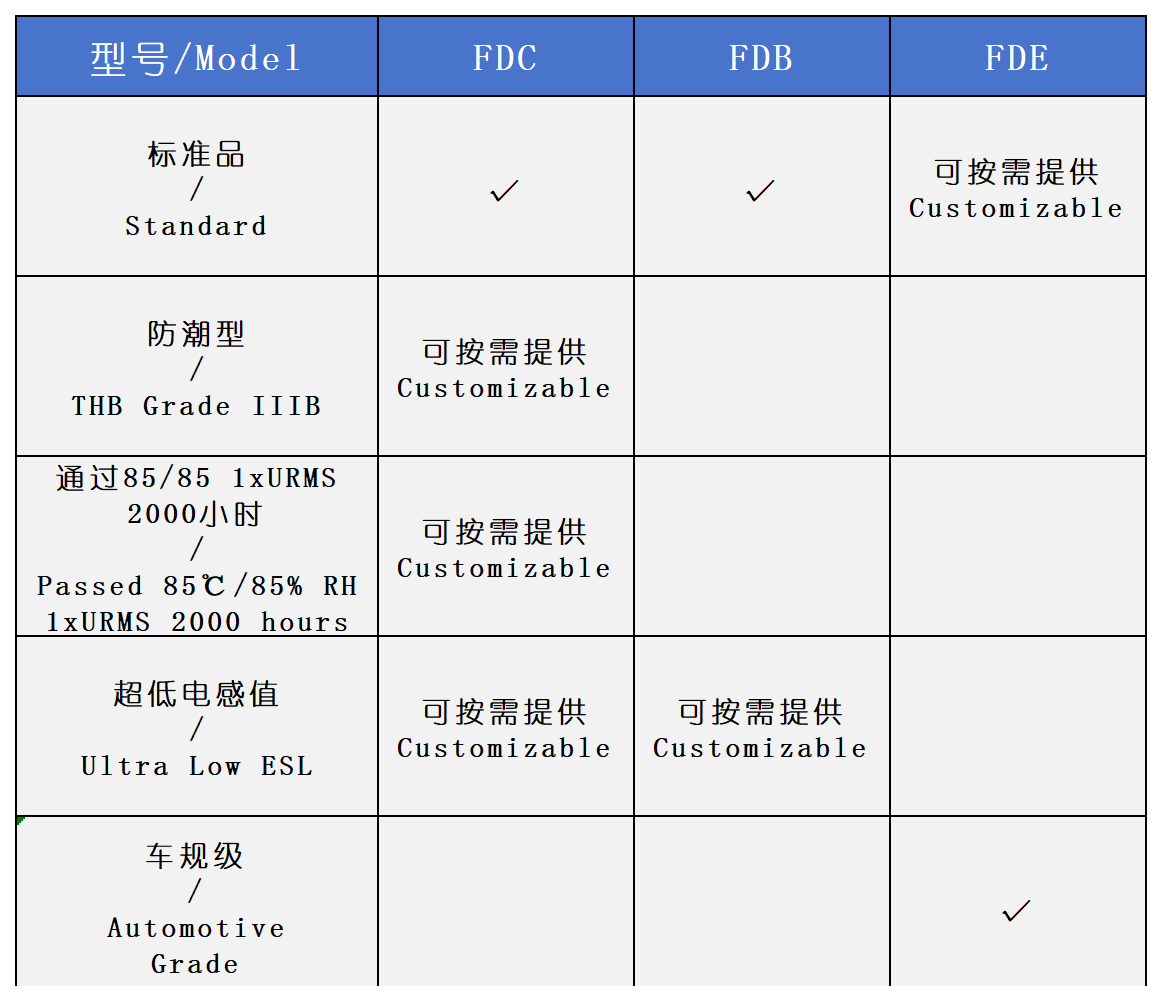 | 型号/Model | FDC | FDB | FDE |
|---|---|---|---|
| 标准品 / Standard | ✓ | ✓ | 可按需提供 Customizable |
| 防潮型 / THB Grade IIIB | 可按需提供 Customizable | | |
| 通过85/85 1xURMS 2000小时 / Passed 85℃/85% RH 1xURMS 2000 hours | 可按需提供 Customizable | | |
| 超低电感值 / Ultra Low ESL | 可按需提供 Customizable | 可按需提供 Customizable | |
| 车规级 / Automotive Grade | | | ✓ |